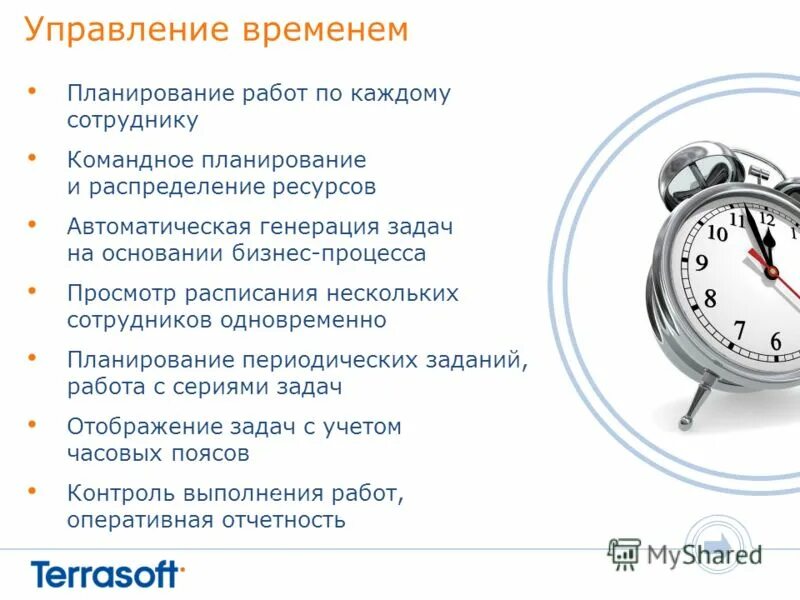 Управление временем

• Планирование работ по каждому сотруднику
• Командное планирование и распределение ресурсов
• Автоматическая генерация задач на основании бизнес-процесса
• Просмотр расписания нескольких сотрудников одновременно
• Планирование периодических заданий, работа с сериями задач
• Отображение задач с учетом часовых поясов
• Контроль выполнения работ, оперативная отчетность

10 11 12 1
9
8
7 6

Terrasoft

MyShared